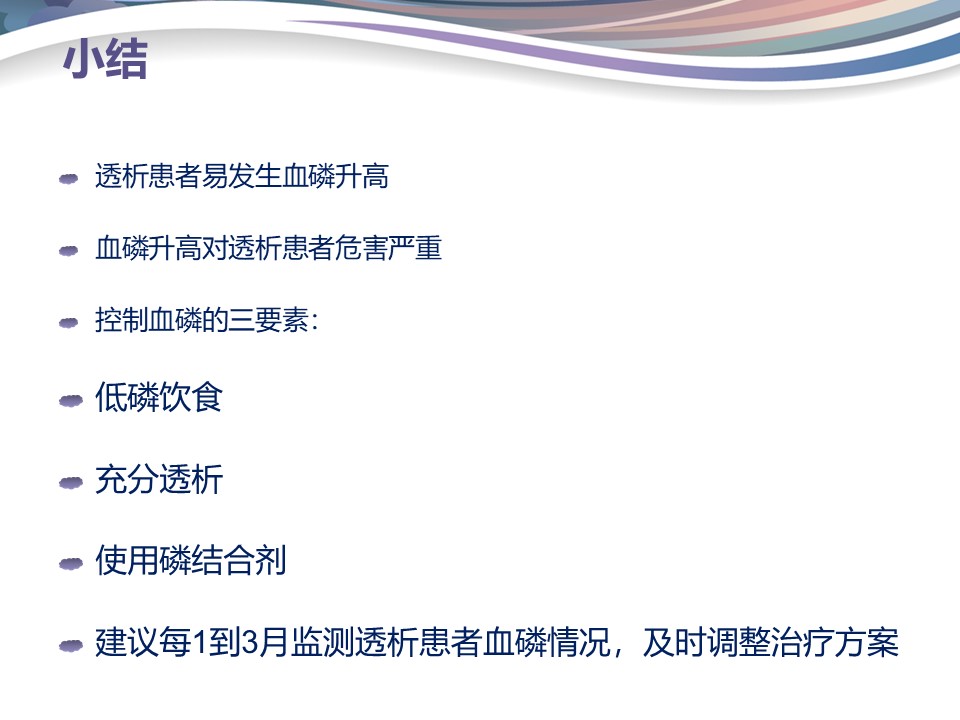 小结

透析患者易发生血磷升高

血磷升高对透析患者危害严重

控制血磷的三要素：

低磷饮食

充分透析

使用磷结合剂

建议每1到3月监测透析患者血磷情况，及时调整治疗方案